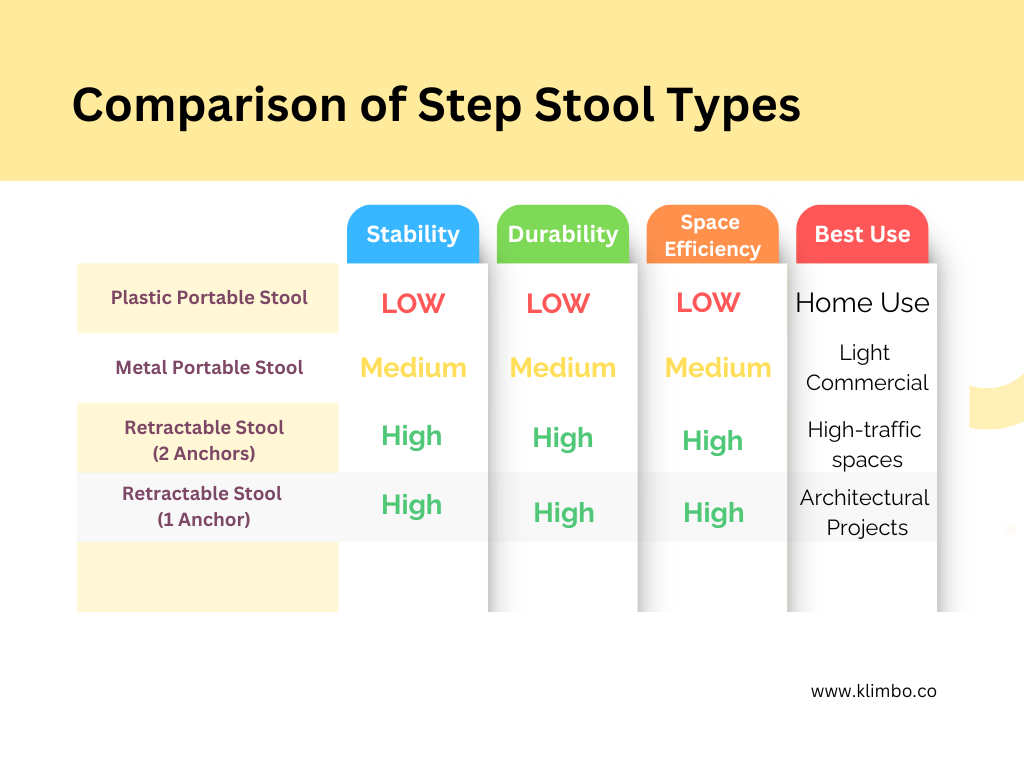 Comparison of Step Stool Types

| | Stability | Durability | Space Efficiency | Best Use |
|---|---|---|---|---|
| Plastic Portable Stool | LOW | LOW | LOW | Home Use |
| Metal Portable Stool | Medium | Medium | Medium | Light Commercial |
| Retractable Stool (2 Anchors) | High | High | High | High-traffic spaces |
| Retractable Stool (1 Anchor) | High | High | High | Architectural Projects |

www.klimbo.co